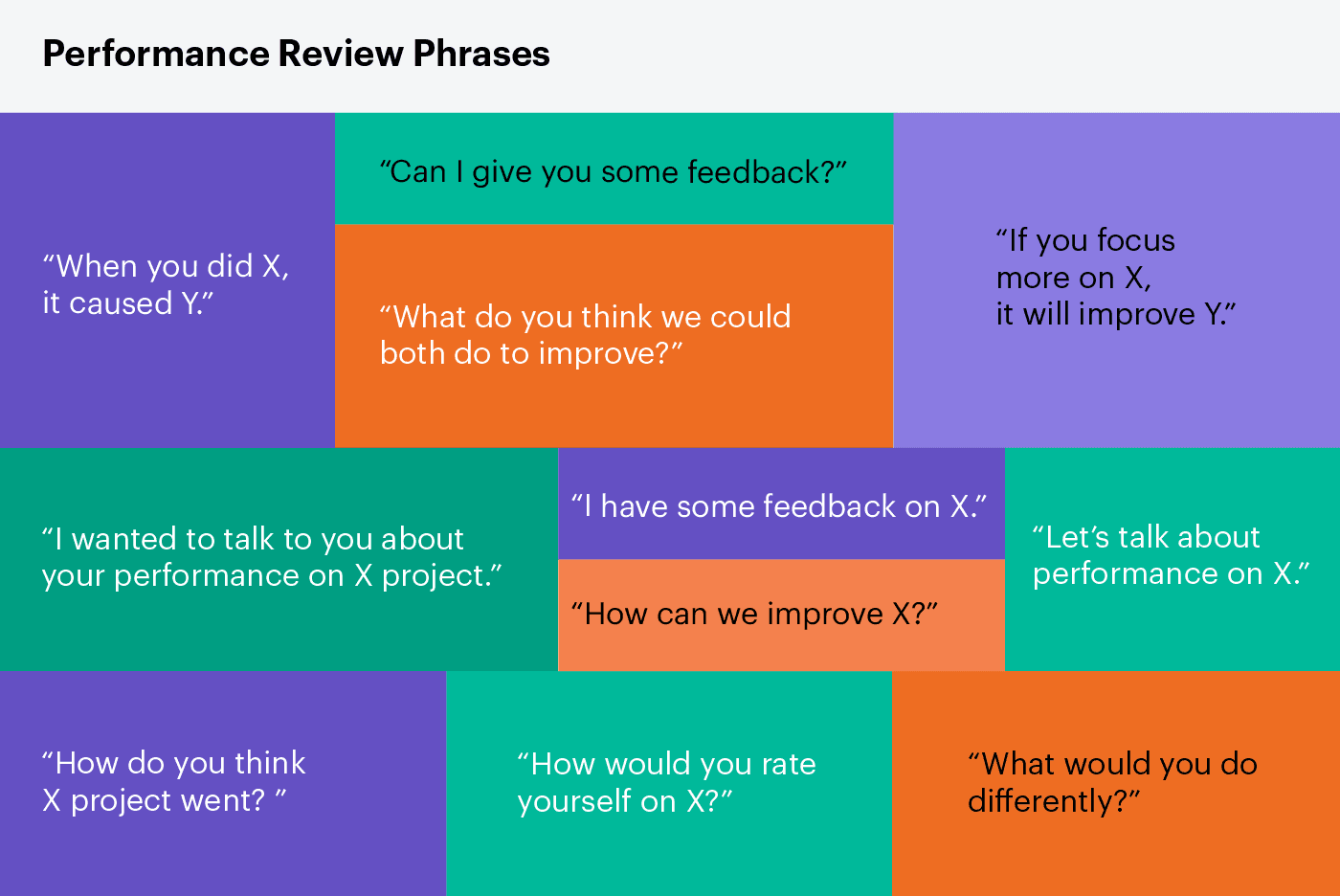 Performance Review Phrases

“When you did X, it caused Y.”

“Can I give you some feedback?”

“What do you think we could both do to improve?”

“If you focus more on X, it will improve Y.”

“I wanted to talk to you about your performance on X project.”

“I have some feedback on X.”

“How can we improve X?”

“Let’s talk about performance on X.”

“How do you think X project went? ”

“How would you rate yourself on X?”

“What would you do differently?”